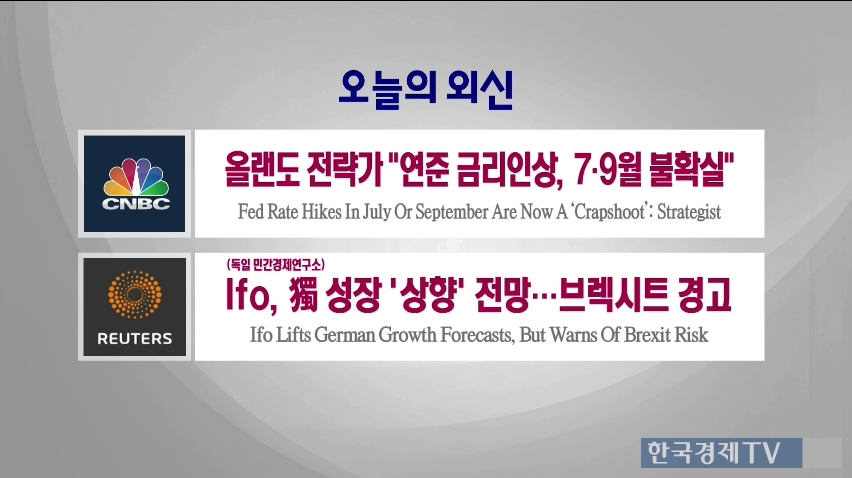 오늘의 외신

CNBC

올랜도 전략가 "연준 금리인상, 7·9월 불확실"

Fed Rate Hikes In July Or September Are Now A 'Crapshoot': Strategist

REUTERS

(독일 민간경제연구소)

Ifo, 獨 성장 '상향' 전망…브렉시트 경고

Ifo Lifts German Growth Forecasts, But Warns Of Brexit Risk

한국경제TV